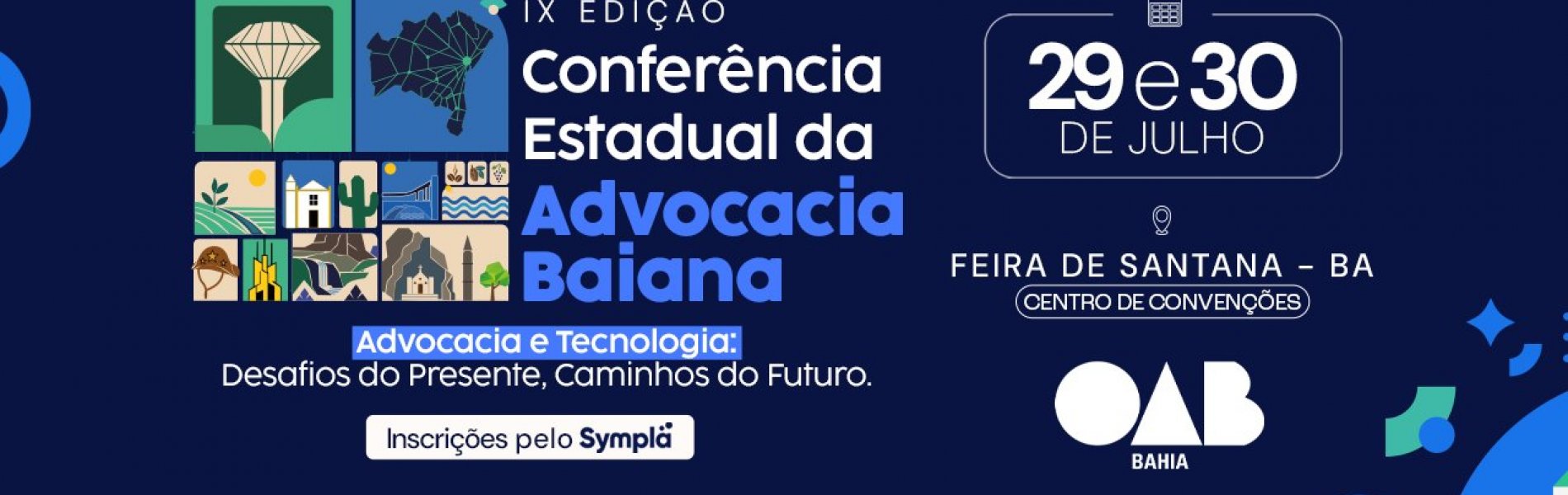 IX EDIÇÃO
Conferência Estadual da Advocacia Baiana

Advocacia e Tecnologia:
Desafios do Presente, Caminhos do Futuro.

Inscrições pelo Sympla

29 e 30
DE JULHO

FEIRA DE SANTANA - BA
CENTRO DE CONVENÇÕES

OAB
BAHIA